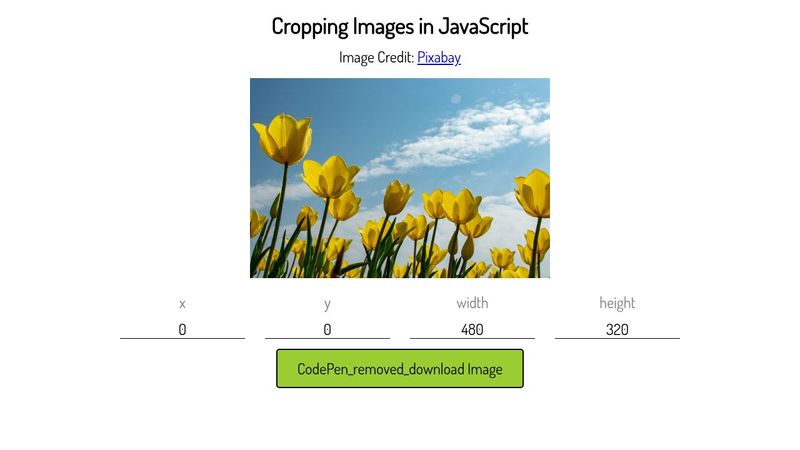 Cropping Images in JavaScript

Image Credit: Pixabay

x
0

y
0

width
480

height
320

CodePen_removed_download Image